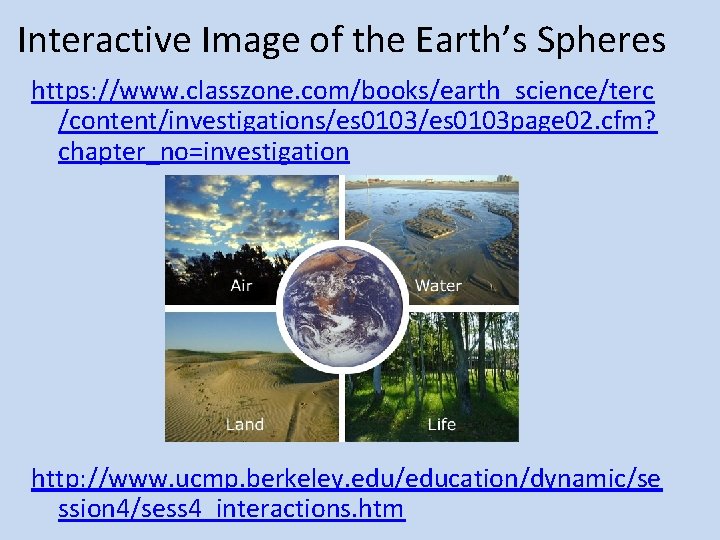 Interactive Image of the Earth's Spheres

https://www.classzone.com/books/earth_science/terc/content/investigations/es0103/es0103page02.cfm?chapter_no=investigation

Air

Water

Land

Life

http://www.ucmp.berkeley.edu/education/dynamic/session4/sess4_interactions.htm